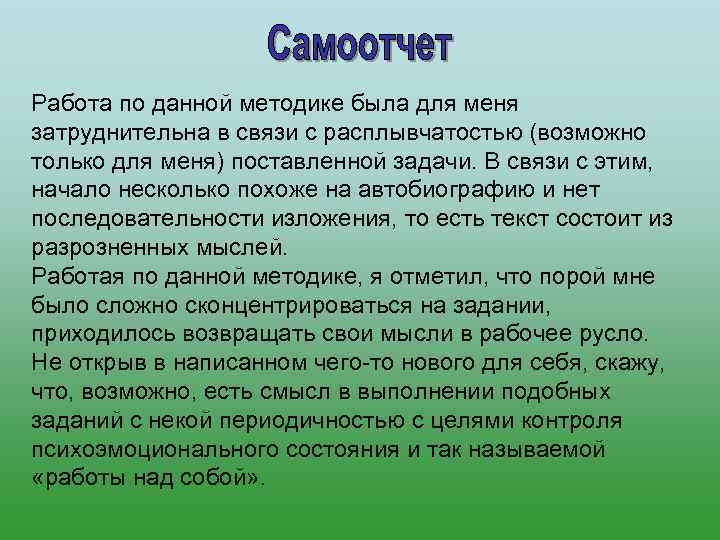 Самоотчет

Работа по данной методике была для меня затруднительна в связи с расплывчатостью (возможно только для меня) поставленной задачи. В связи с этим, начало несколько похоже на автобиографию и нет последовательности изложения, то есть текст состоит из разрозненных мыслей.
Работая по данной методике, я отметил, что порой мне было сложно сконцентрироваться на задании, приходилось возвращать свои мысли в рабочее русло.
Не открыв в написанном чего-то нового для себя, скажу, что, возможно, есть смысл в выполнении подобных заданий с некой периодичностью с целями контроля психоэмоционального состояния и так называемой «работы над собой».